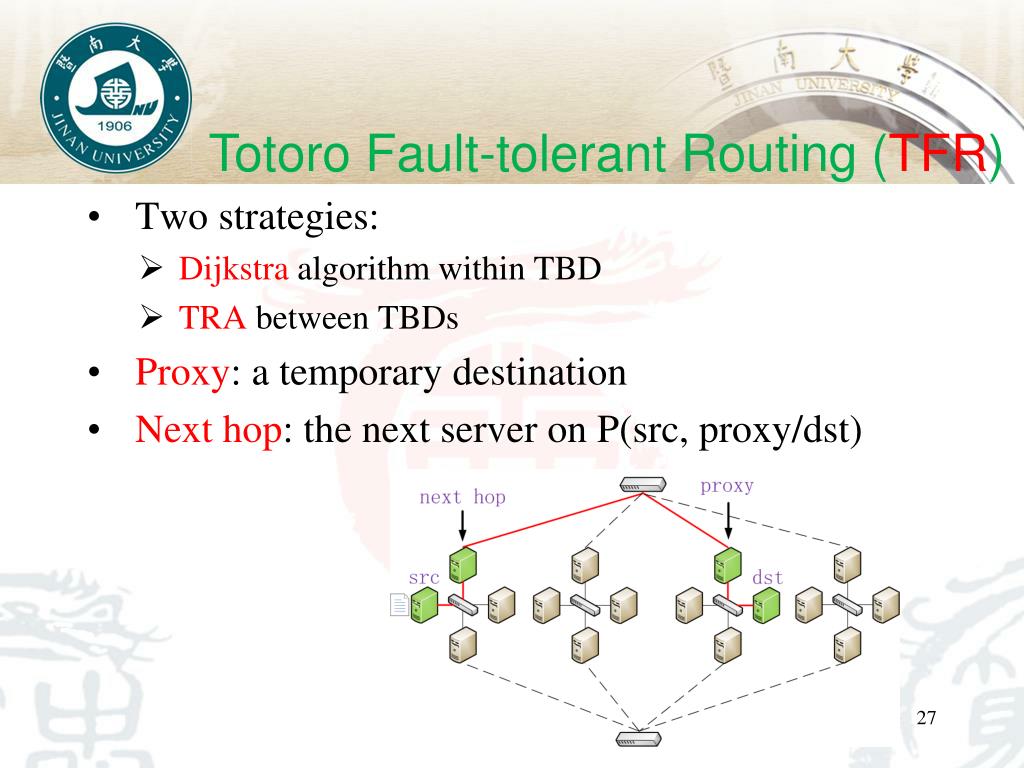 暨南大學
1906
JINAN UNIVERSITY

暨南大學
JINAN UNIVERSITY

Totoro Fault-tolerant Routing (TFR)

• Two strategies:
  ➢ Dijkstra algorithm within TBD
  ➢ TRA between TBDs
• Proxy: a temporary destination
• Next hop: the next server on P(src, proxy/dst)

next hop
proxy
src
dst

27